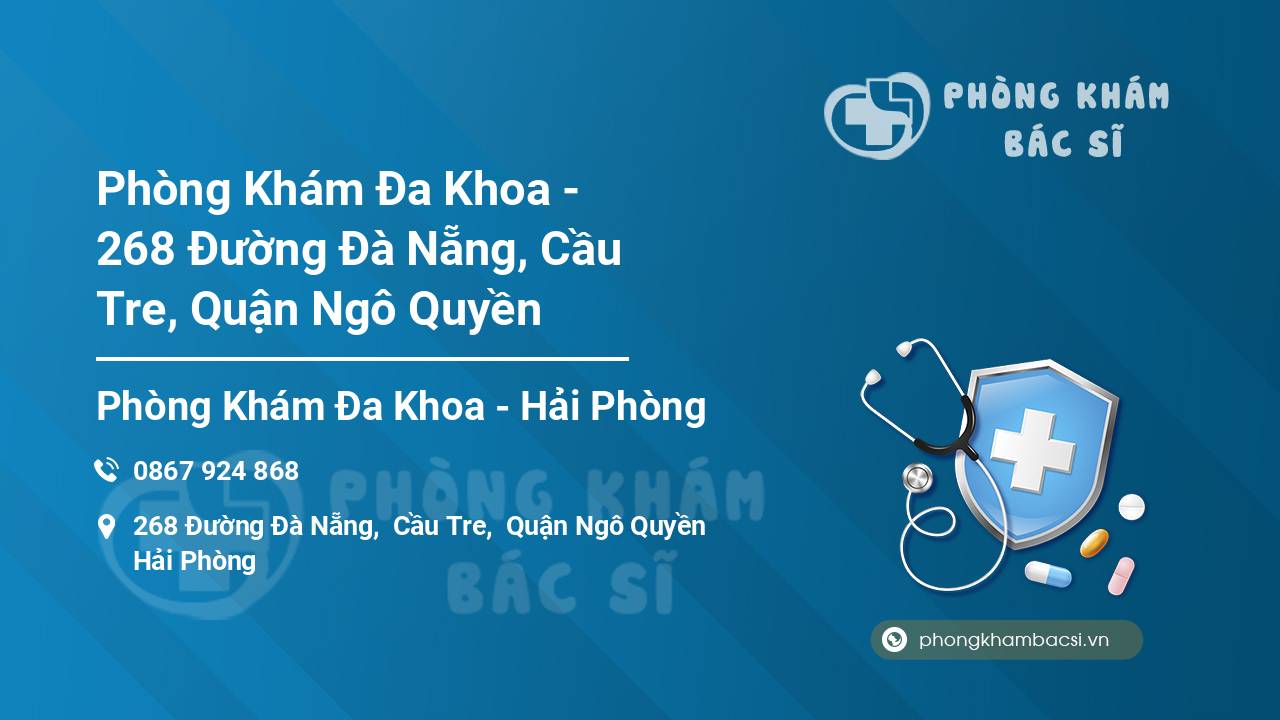 PHÒNG KHÁM BÁC SĨ

Phòng Khám Đa Khoa - 268 Đường Đà Nẵng, Cầu Tre, Quận Ngô Quyền

Phòng Khám Đa Khoa - Hải Phòng

0867 924 868

268 Đường Đà Nẵng, Cầu Tre, Quận Ngô Quyền Hải Phòng

PHÒNG KHÁM BÁC SĨ

phongkhambacsi.vn